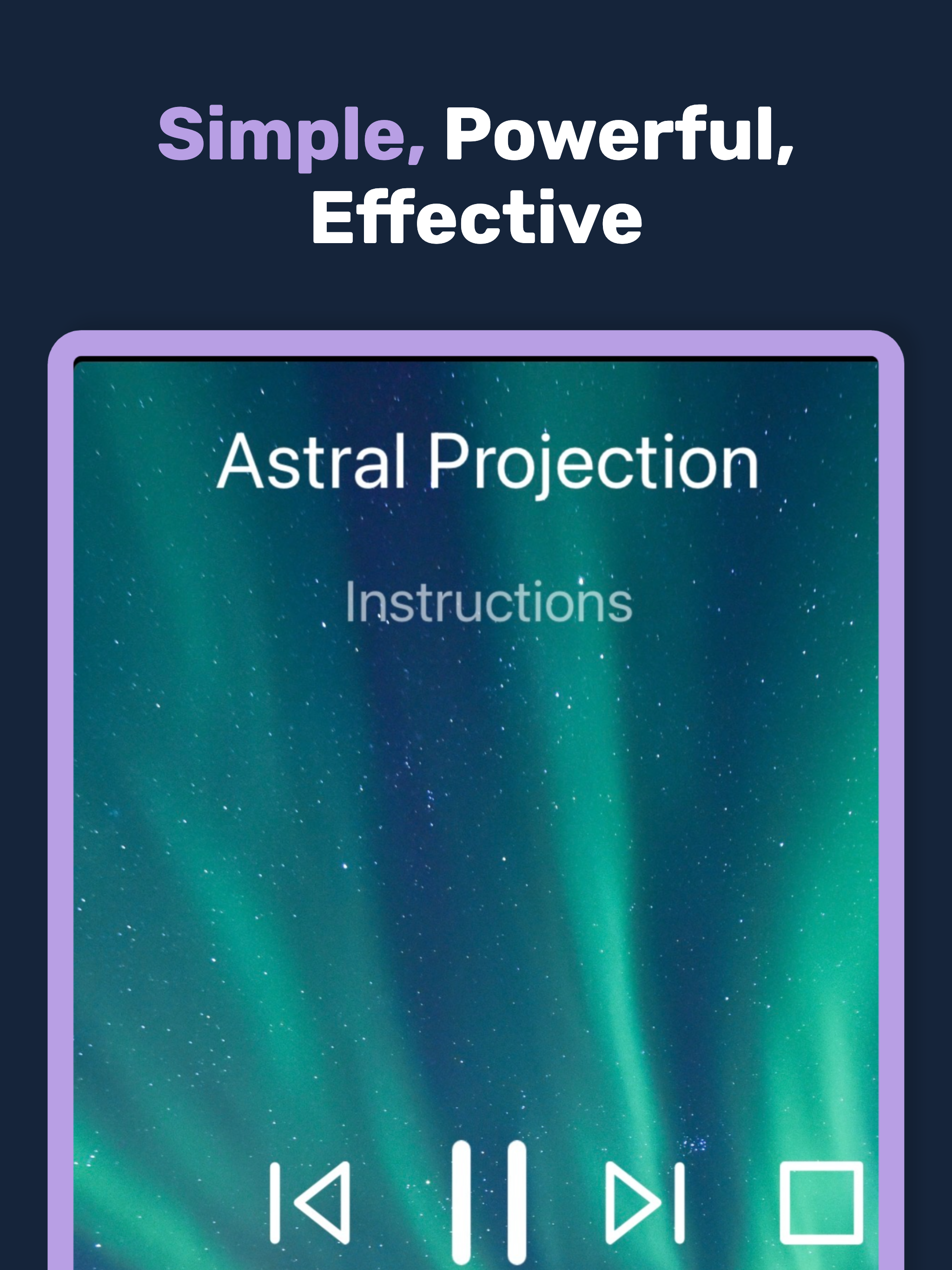 Simple, Powerful, Effective

Astral Projection

Instructions